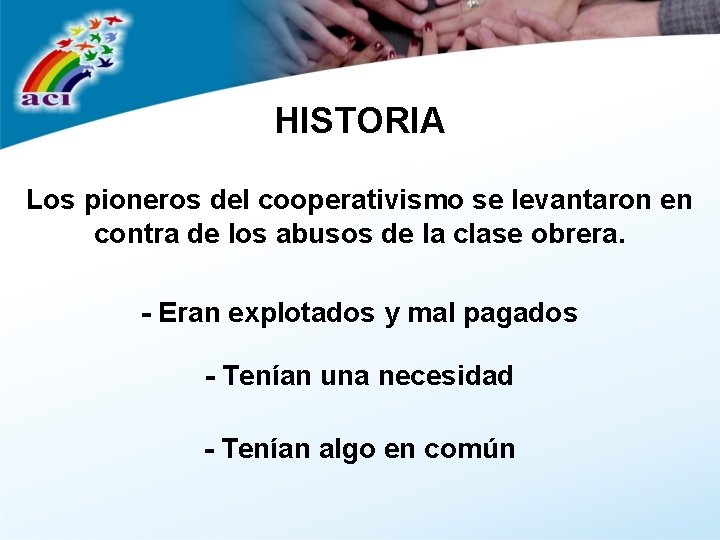 aci

HISTORIA

Los pioneros del cooperativismo se levantaron en contra de los abusos de la clase obrera.

- Eran explotados y mal pagados

- Tenían una necesidad

- Tenían algo en común